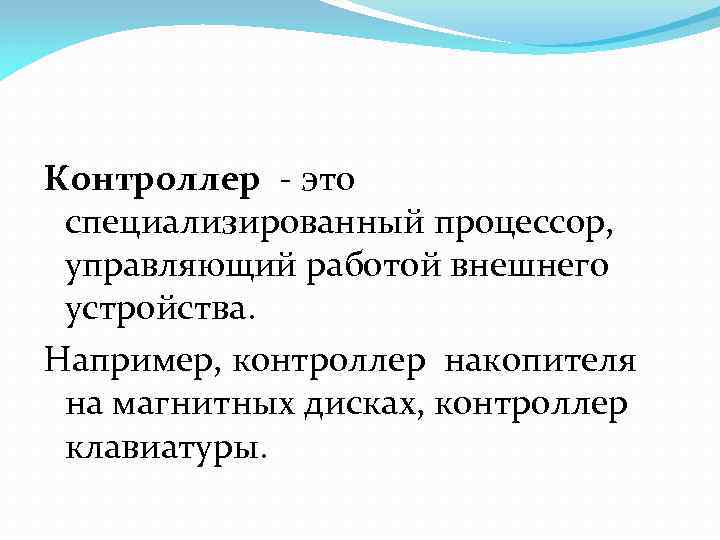 Контроллер - это специализированный процессор, управляющий работой внешнего устройства.

Например, контроллер накопителя на магнитных дисках, контроллер клавиатуры.